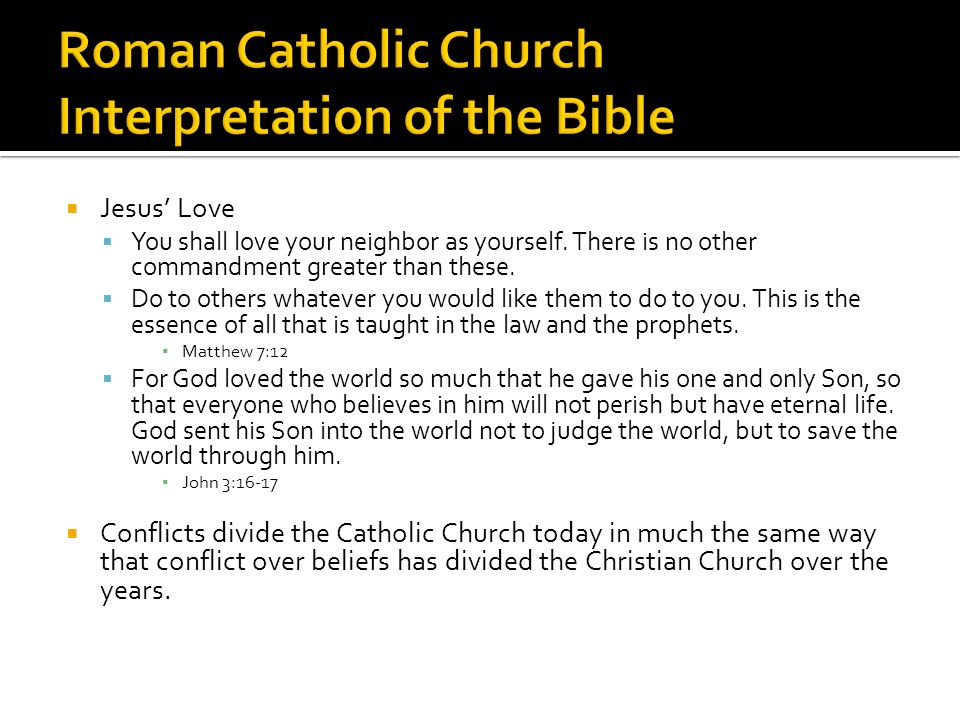 Roman Catholic Church Interpretation of the Bible

- Jesus' Love
  - You shall love your neighbor as yourself. There is no other commandment greater than these.
  - Do to others whatever you would like them to do to you. This is the essence of all that is taught in the law and the prophets.
    - Matthew 7:12
  - For God loved the world so much that he gave his one and only Son, so that everyone who believes in him will not perish but have eternal life. God sent his Son into the world not to judge the world, but to save the world through him.
    - John 3:16-17
- Conflicts divide the Catholic Church today in much the same way that conflict over beliefs has divided the Christian Church over the years.